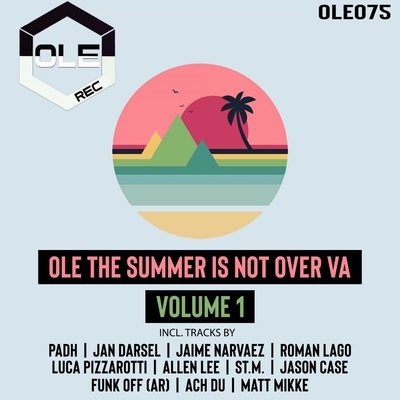 OLE
REC

OLE075

OLE THE SUMMER IS NOT OVER VA

VOLUME 1

INCL. TRACKS BY

PADH | JAN DARSEL | JAIME NARVAEZ | ROMAN LAGO
LUCA PIZZAROTTI | ALLEN LEE | ST.M. | JASON CASE
FUNK OFF (AR) | ACH DU | MATT MIKKE